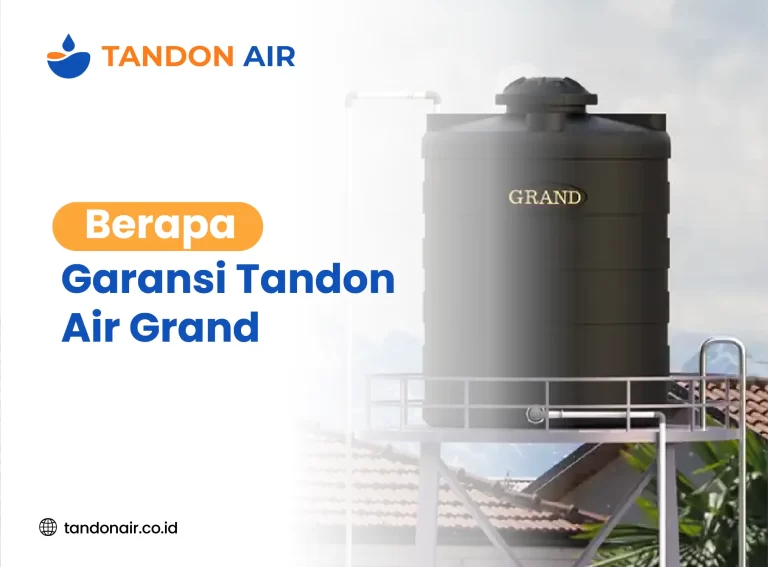 TANDON AIR

Berapa
Garansi Tandon Air Grand

GRAND

tandonair.co.id